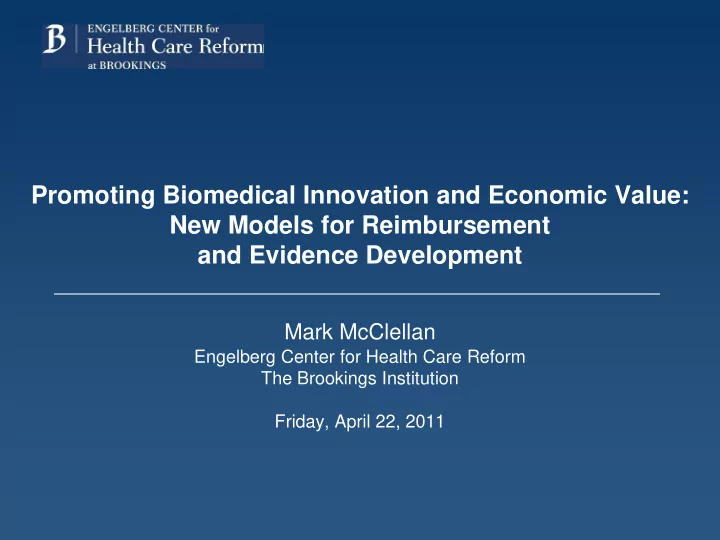 B ENGELBERG CENTER for
Health Care Reform
at BROOKINGS

Promoting Biomedical Innovation and Economic Value: New Models for Reimbursement and Evidence Development

Mark McClellan
Engelberg Center for Health Care Reform
The Brookings Institution

Friday, April 22, 2011